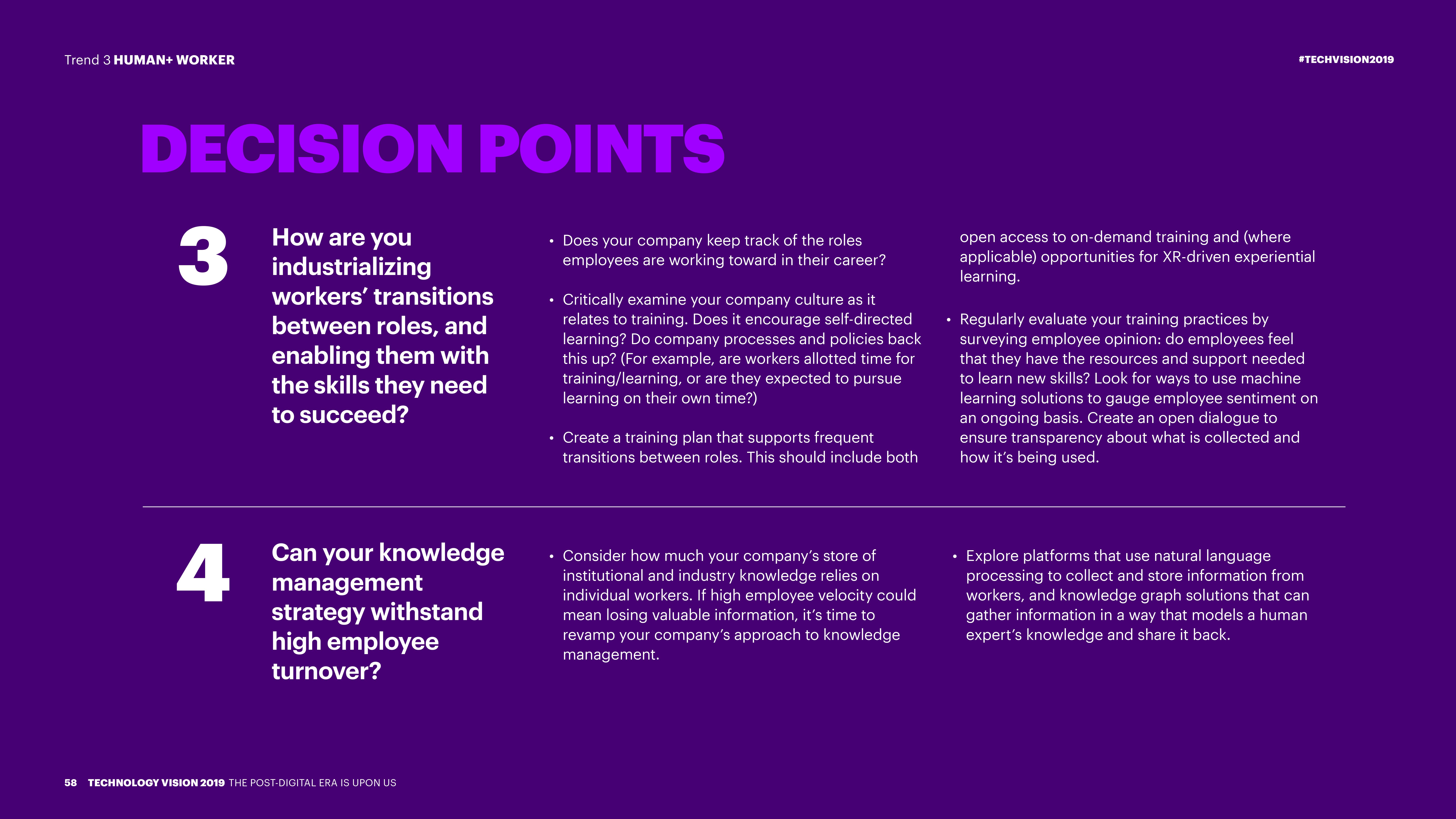 Trend 3 HUMAN+ WORKER

#TECHVISION2019

DECISION POINTS

3

How are you industrializing workers' transitions between roles, and enabling them with the skills they need to succeed?

• Does your company keep track of the roles employees are working toward in their career?

• Critically examine your company culture as it relates to training. Does it encourage self-directed learning? Do company processes and policies back this up? (For example, are workers allotted time for training/learning, or are they expected to pursue learning on their own time?)

• Create a training plan that supports frequent transitions between roles. This should include both open access to on-demand training and (where applicable) opportunities for XR-driven experiential learning.

• Regularly evaluate your training practices by surveying employee opinion: do employees feel that they have the resources and support needed to learn new skills? Look for ways to use machine learning solutions to gauge employee sentiment on an ongoing basis. Create an open dialogue to ensure transparency about what is collected and how it's being used.

4

Can your knowledge management strategy withstand high employee turnover?

• Consider how much your company's store of institutional and industry knowledge relies on individual workers. If high employee velocity could mean losing valuable information, it's time to revamp your company's approach to knowledge management.

• Explore platforms that use natural language processing to collect and store information from workers, and knowledge graph solutions that can gather information in a way that models a human expert's knowledge and share it back.

58 TECHNOLOGY VISION 2019 THE POST-DIGITAL ERA IS UPON US